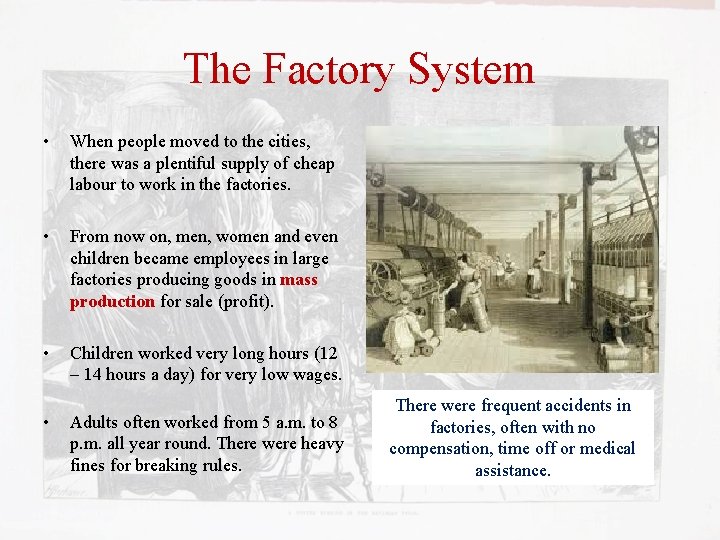 The Factory System

• When people moved to the cities, there was a plentiful supply of cheap labour to work in the factories.

• From now on, men, women and even children became employees in large factories producing goods in mass production for sale (profit).

• Children worked very long hours (12 – 14 hours a day) for very low wages.

• Adults often worked from 5 a.m. to 8 p.m. all year round. There were heavy fines for breaking rules.

There were frequent accidents in factories, often with no compensation, time off or medical assistance.